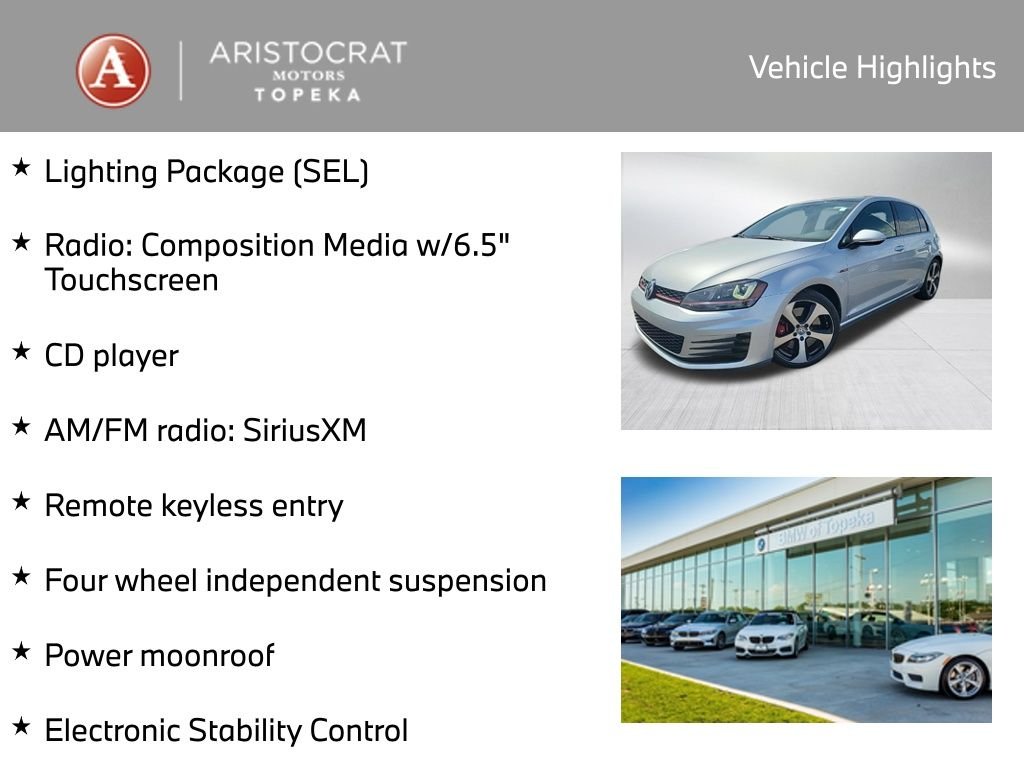 A ARISTOCRAT MOTORS TOPEKA

Vehicle Highlights

★ Lighting Package (SEL)

★ Radio: Composition Media w/6.5" Touchscreen

★ CD player

★ AM/FM radio: SiriusXM

★ Remote keyless entry

★ Four wheel independent suspension

★ Power moonroof

★ Electronic Stability Control

BMW of Topeka